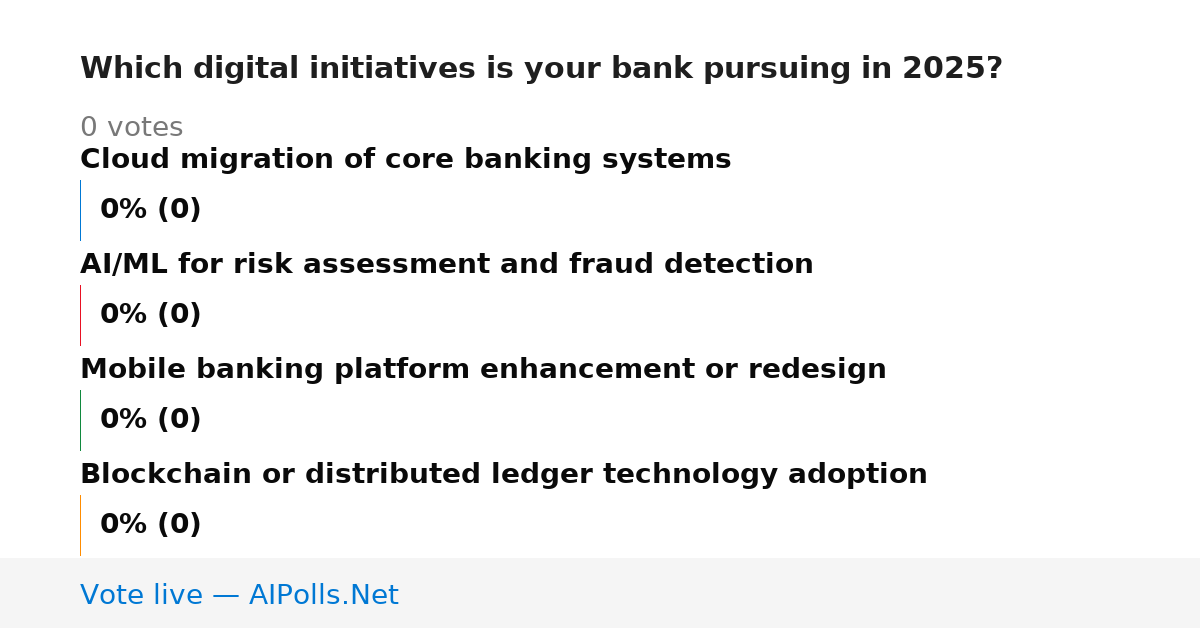 Which digital initiatives is your bank pursuing in 2025?

0 votes

Cloud migration of core banking systems

0% (0)

AI/ML for risk assessment and fraud detection

0% (0)

Mobile banking platform enhancement or redesign

0% (0)

Blockchain or distributed ledger technology adoption

0% (0)

Vote live — AIPolls.Net